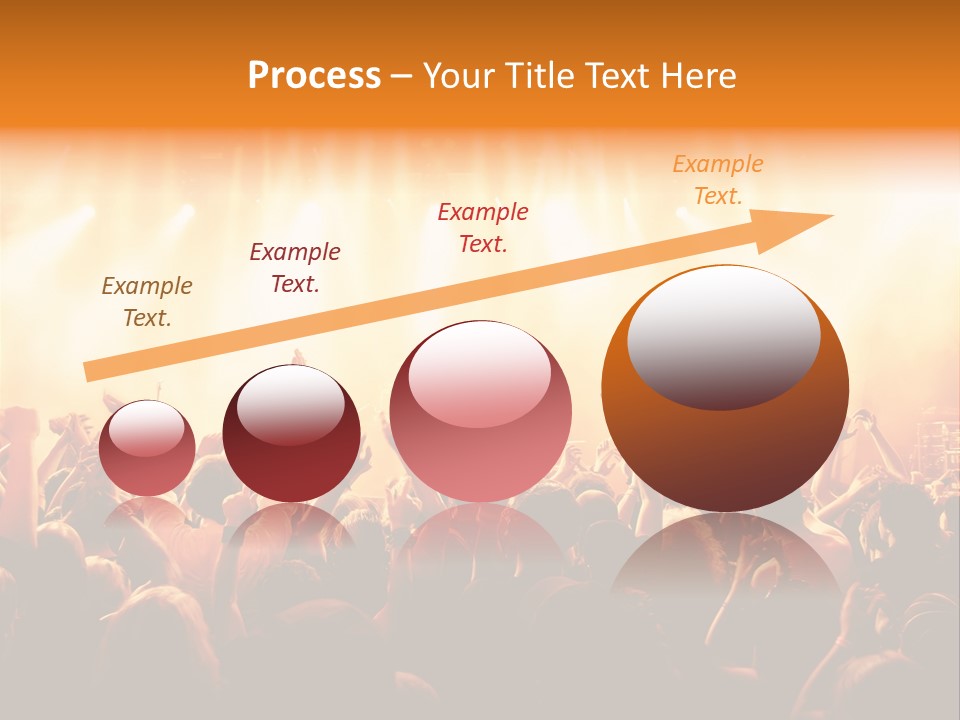 Process – Your Title Text Here

Example Text.

Example Text.

Example Text.

Example Text.